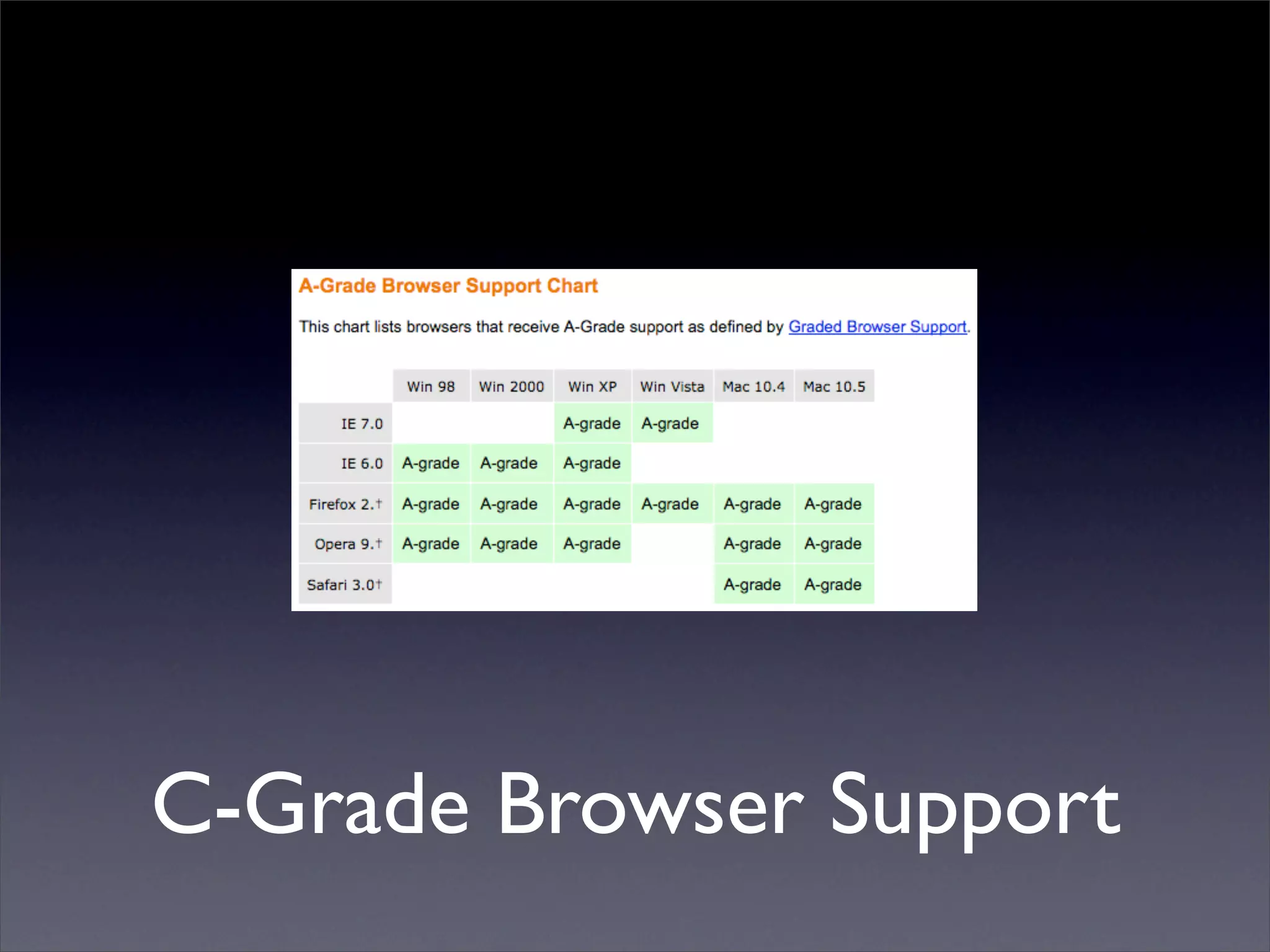 A-Grade Browser Support Chart

This chart lists browsers that receive A-Grade support as defined by Graded Browser Support.

| | Win 98 | Win 2000 | Win XP | Win Vista | Mac 10.4 | Mac 10.5 |
|---|---|---|---|---|---|---|
| IE 7.0 | | | A-grade | A-grade | | |
| IE 6.0 | A-grade | A-grade | A-grade | | | |
| Firefox 2.† | A-grade | A-grade | A-grade | A-grade | A-grade | A-grade |
| Opera 9.† | A-grade | A-grade | A-grade | | A-grade | A-grade |
| Safari 3.0† | | | | | A-grade | A-grade |

C-Grade Browser Support